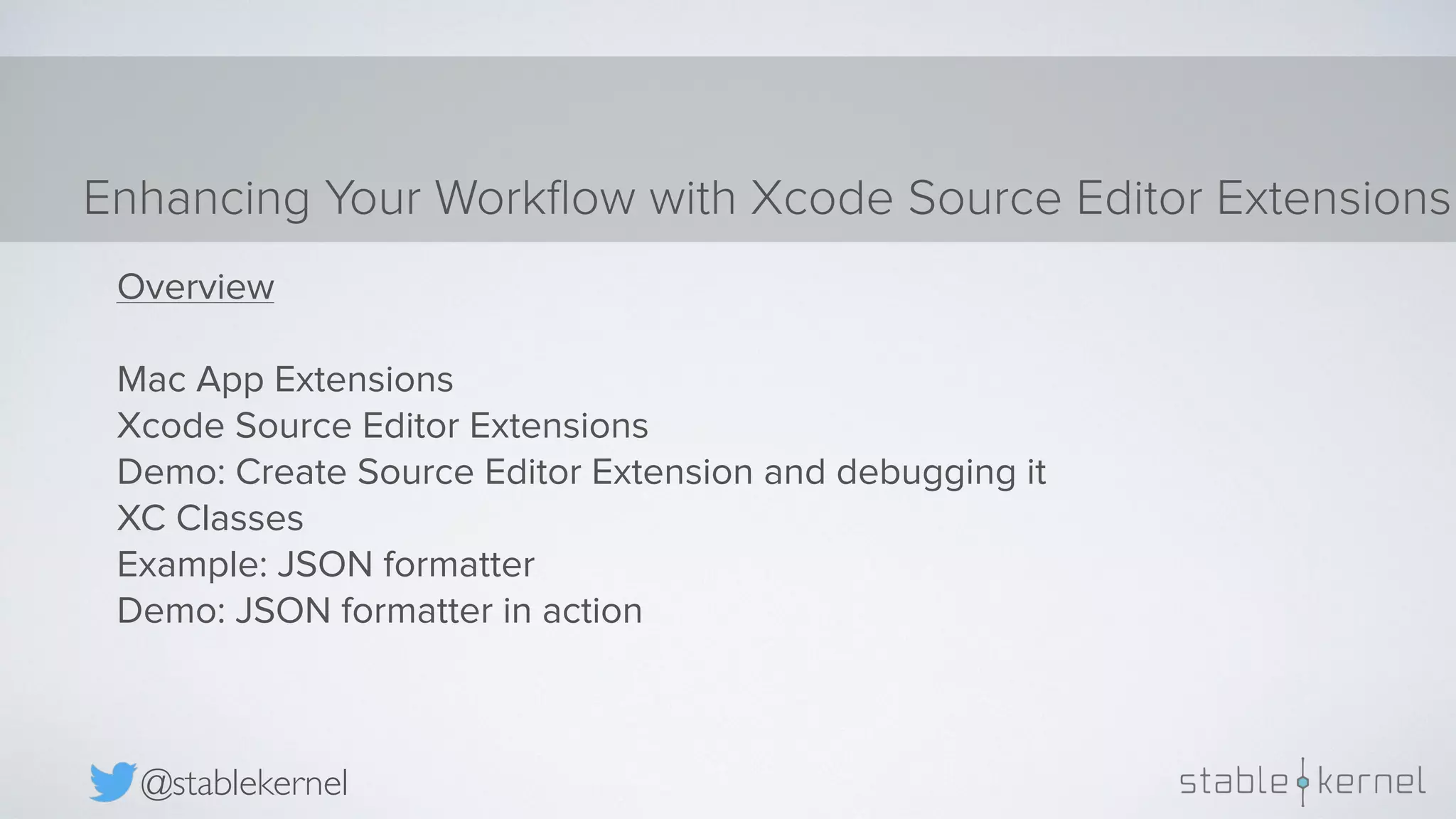 Enhancing Your Workflow with Xcode Source Editor Extensions

Overview

Mac App Extensions
Xcode Source Editor Extensions
Demo: Create Source Editor Extension and debugging it
XC Classes
Example: JSON formatter
Demo: JSON formatter in action

@stablekernel

stable kernel